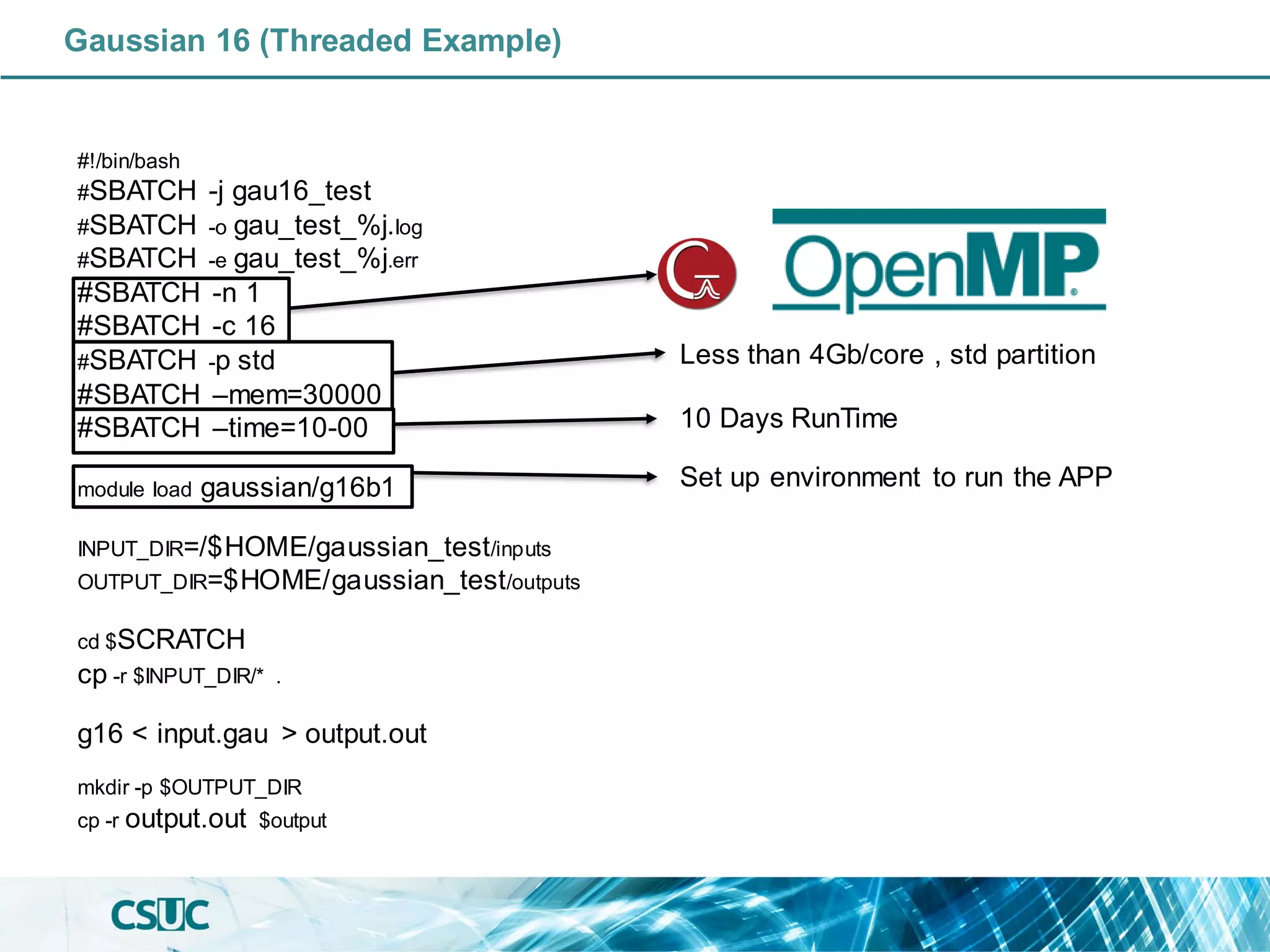 Gaussian 16 (Threaded Example)

#!/bin/bash
#SBATCH -j gau16_test
#SBATCH -o gau_test_%j.log
#SBATCH -e gau_test_%j.err
#SBATCH -n 1
#SBATCH -c 16
#SBATCH -p std
#SBATCH –mem=30000
#SBATCH –time=10-00

module load gaussian/g16b1

INPUT_DIR=/$HOME/gaussian_test/inputs
OUTPUT_DIR=$HOME/gaussian_test/outputs

cd $SCRATCH
cp -r $INPUT_DIR/* .

g16 < input.gau > output.out

mkdir -p $OUTPUT_DIR
cp -r output.out $output

OpenMP

Less than 4Gb/core , std partition

10 Days RunTime

Set up environment to run the APP

CSUC